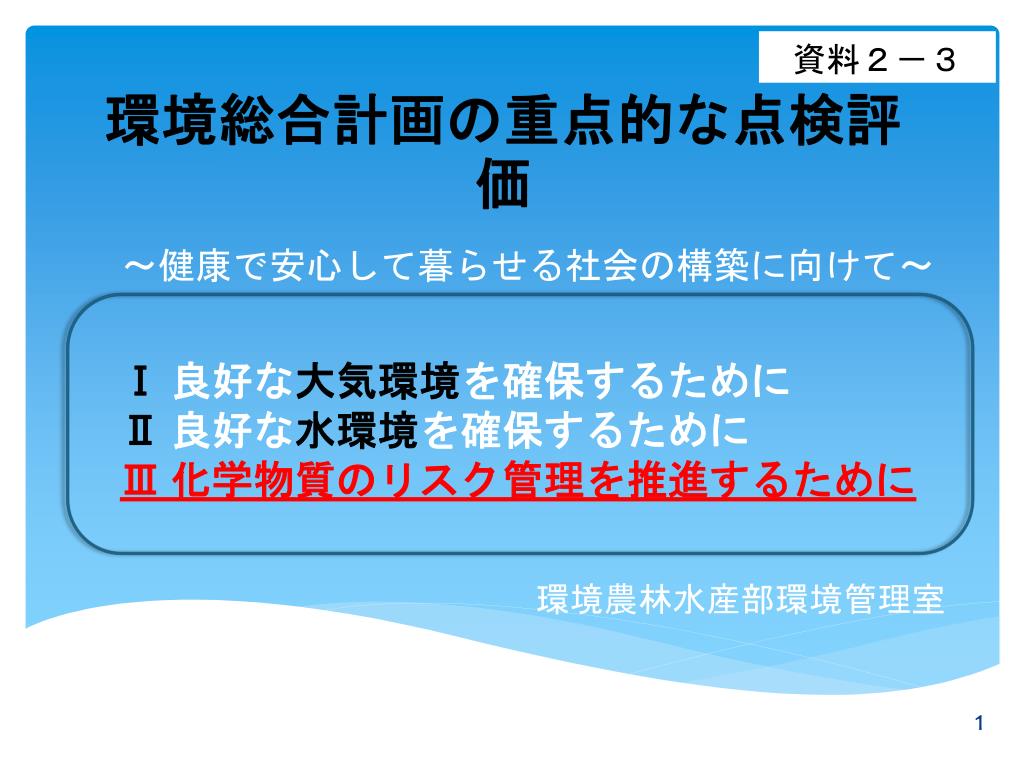 資料２－３

環境総合計画の重点的な点検評価

～健康で安心して暮らせる社会の構築に向けて～

Ⅰ 良好な大気環境を確保するために
Ⅱ 良好な水環境を確保するために
Ⅲ 化学物質のリスク管理を推進するために

環境農林水産部環境管理室

1